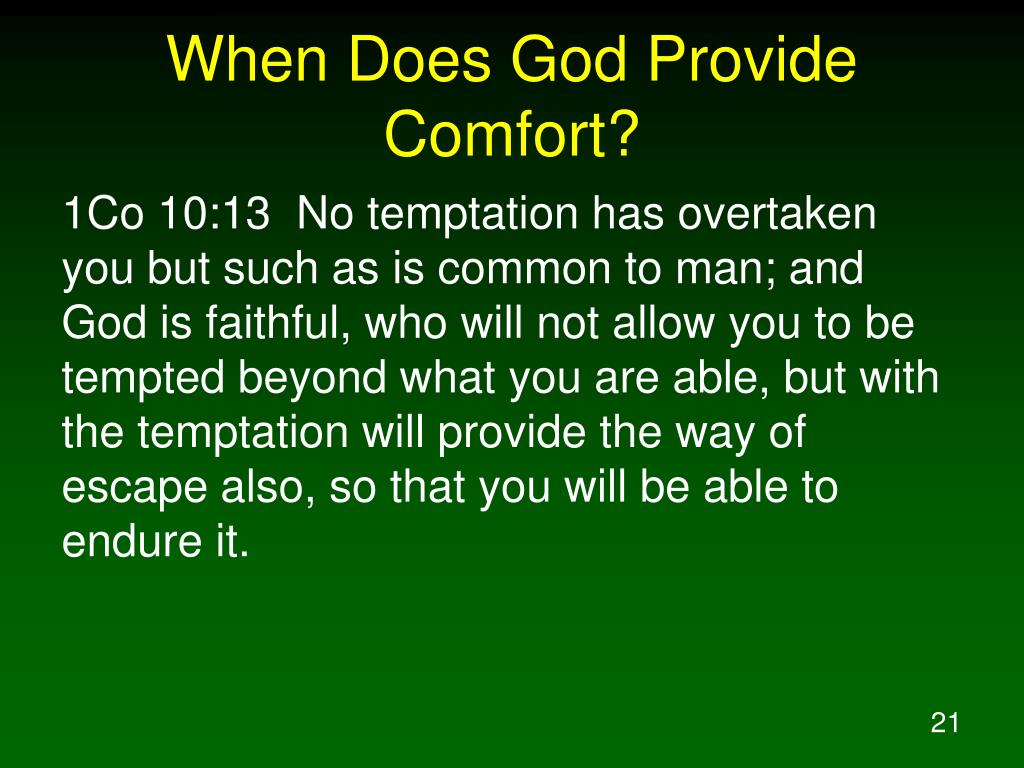 When Does God Provide Comfort?

1Co 10:13 No temptation has overtaken you but such as is common to man; and God is faithful, who will not allow you to be tempted beyond what you are able, but with the temptation will provide the way of escape also, so that you will be able to endure it.

21